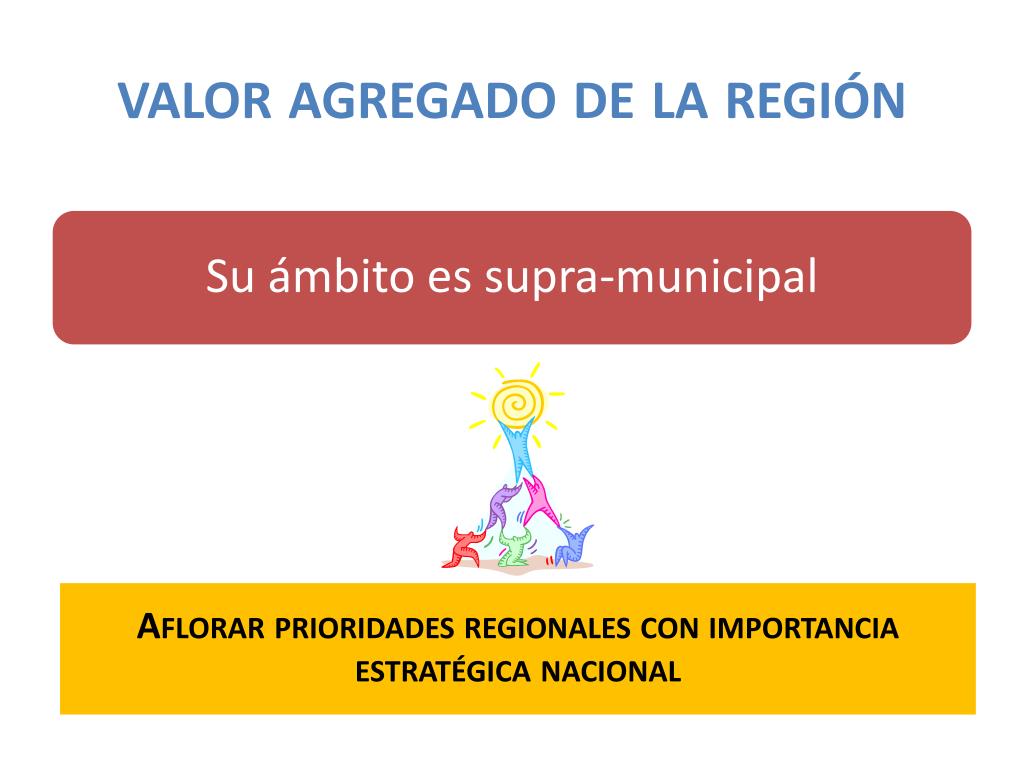 VALOR AGREGADO DE LA REGIÓN

Su ámbito es supra-municipal

AFLORAR PRIORIDADES REGIONALES CON IMPORTANCIA ESTRATÉGICA NACIONAL